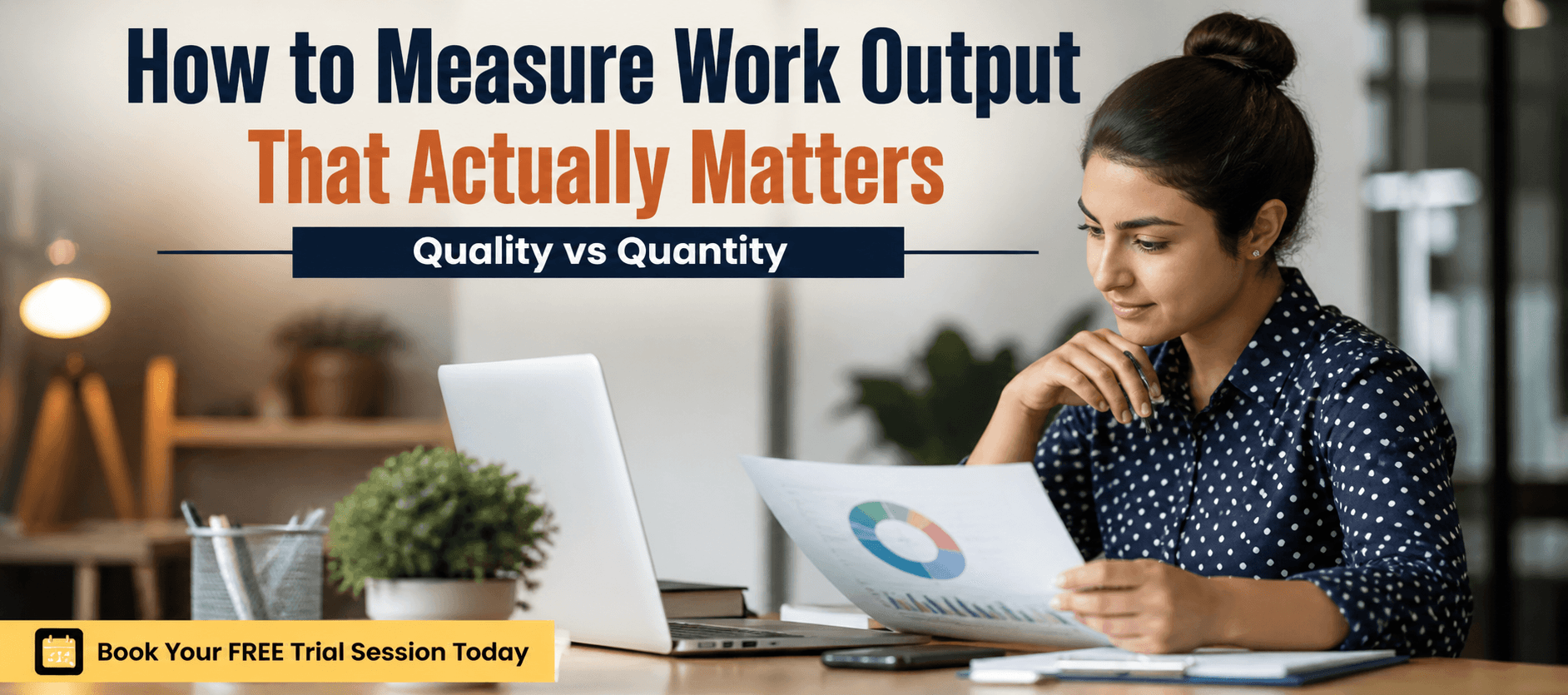 How to Measure Work Output That Actually Matters

Quality vs Quantity

Book Your FREE Trial Session Today